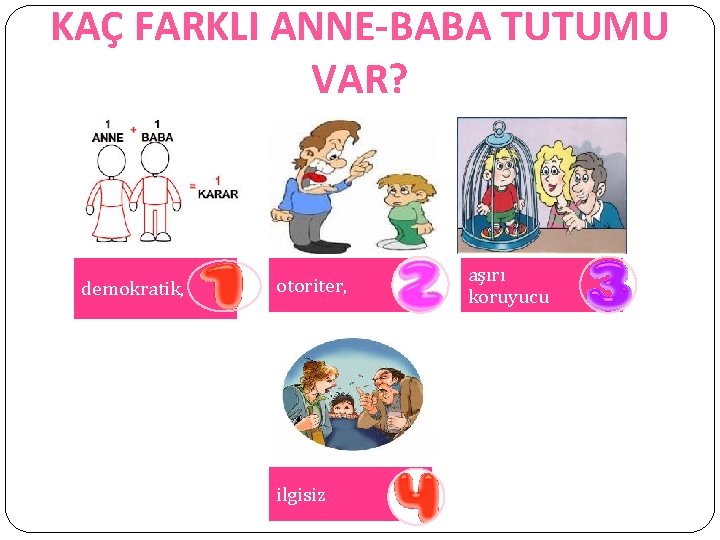 KAÇ FARKLI ANNE-BABA TUTUMU VAR?

1 ANNE + 1 BABA = 1 KARAR

demokratik, 1

otoriter, 2

aşırı koruyucu 3

ilgisiz 4